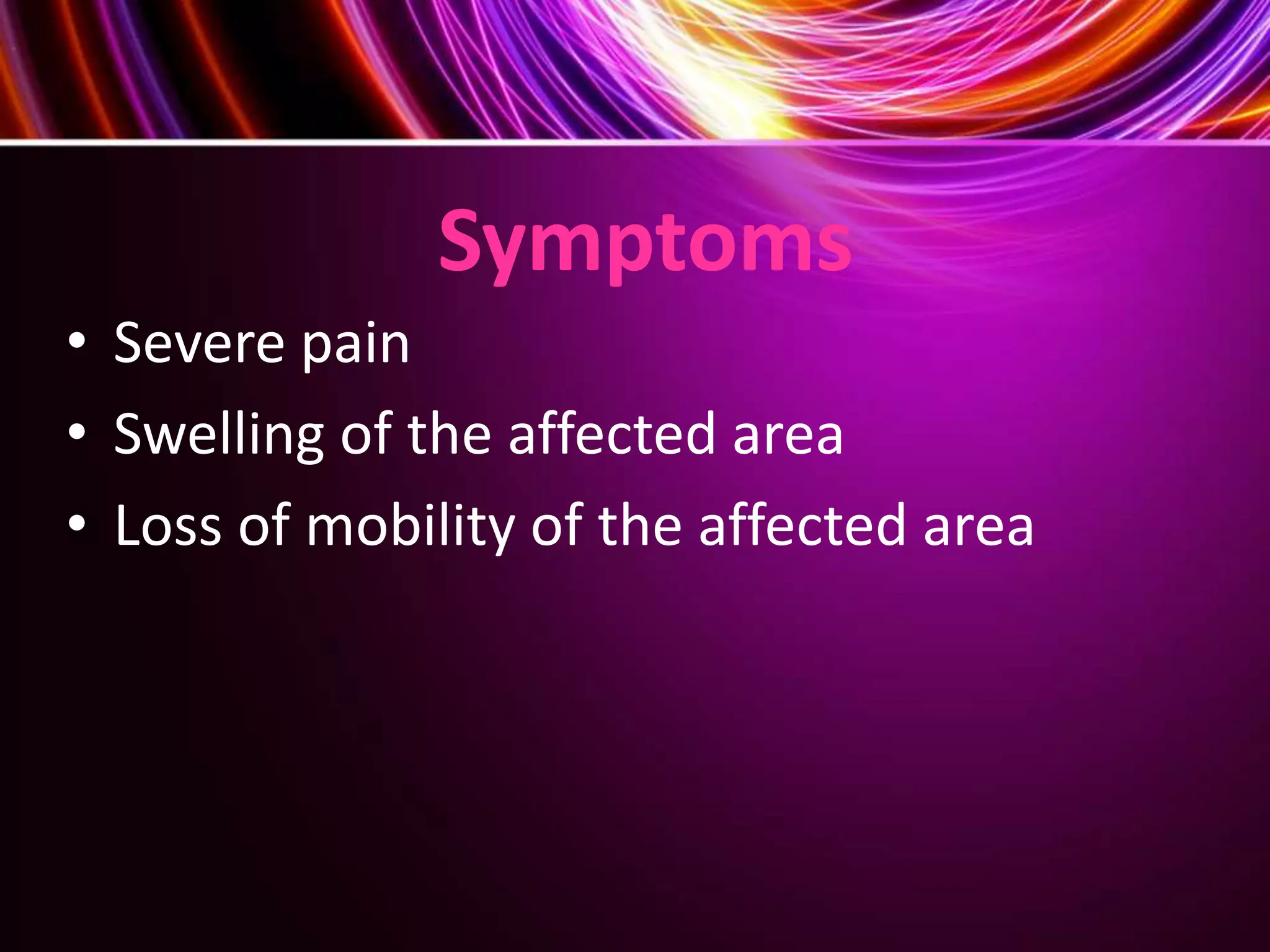 Symptoms

• Severe pain
• Swelling of the affected area
• Loss of mobility of the affected area